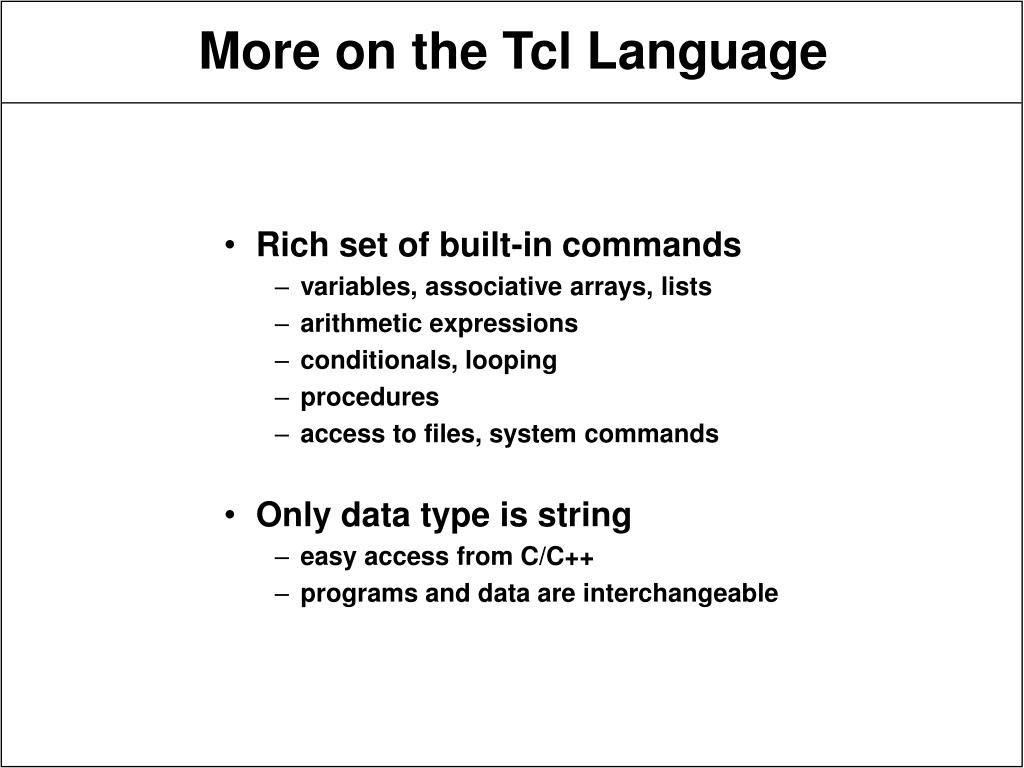 More on the Tcl Language

• Rich set of built-in commands
– variables, associative arrays, lists
– arithmetic expressions
– conditionals, looping
– procedures
– access to files, system commands

• Only data type is string
– easy access from C/C++
– programs and data are interchangeable